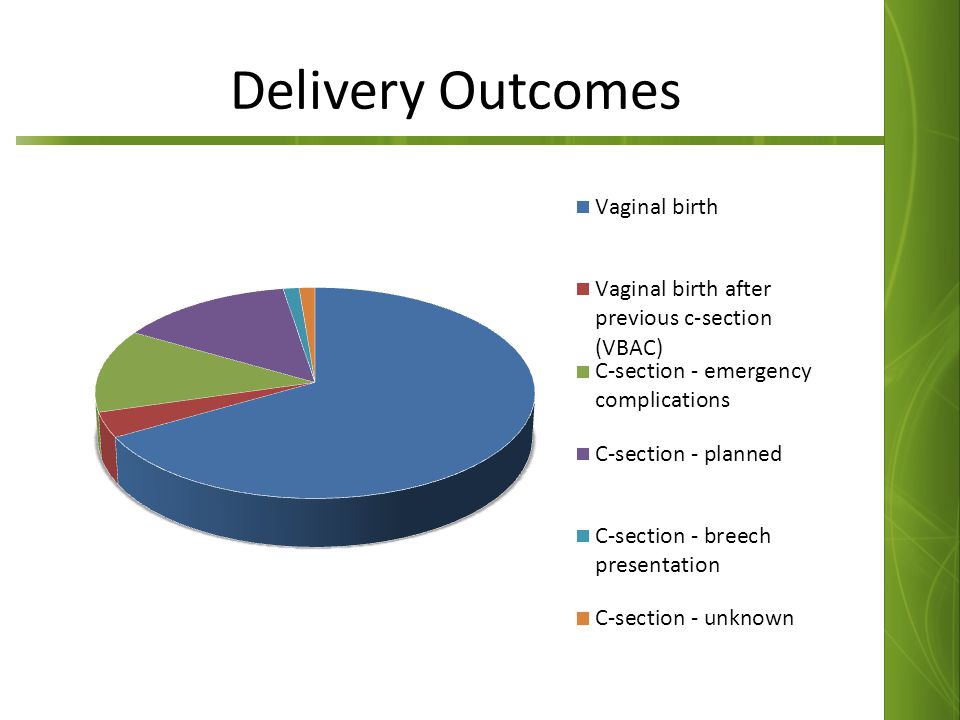 Delivery Outcomes

Vaginal birth

Vaginal birth after previous c-section (VBAC)

C-section - emergency complications

C-section - planned

C-section - breech presentation

C-section - unknown